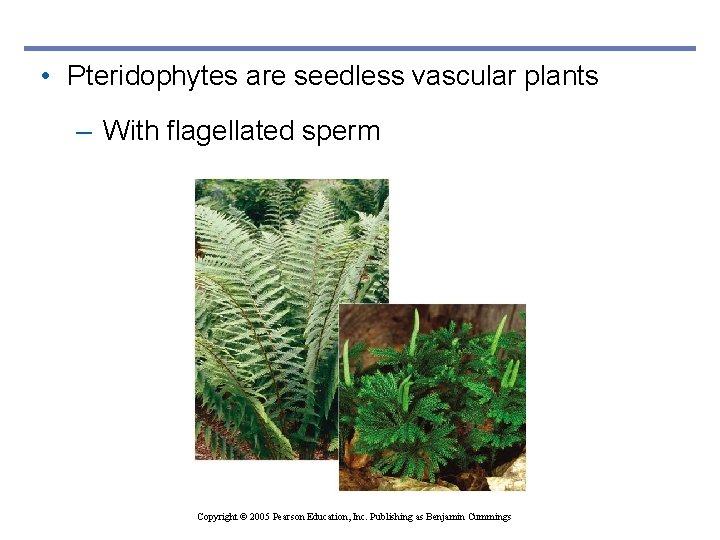 • Pteridophytes are seedless vascular plants

– With flagellated sperm

Copyright © 2005 Pearson Education, Inc. Publishing as Benjamin Cummings